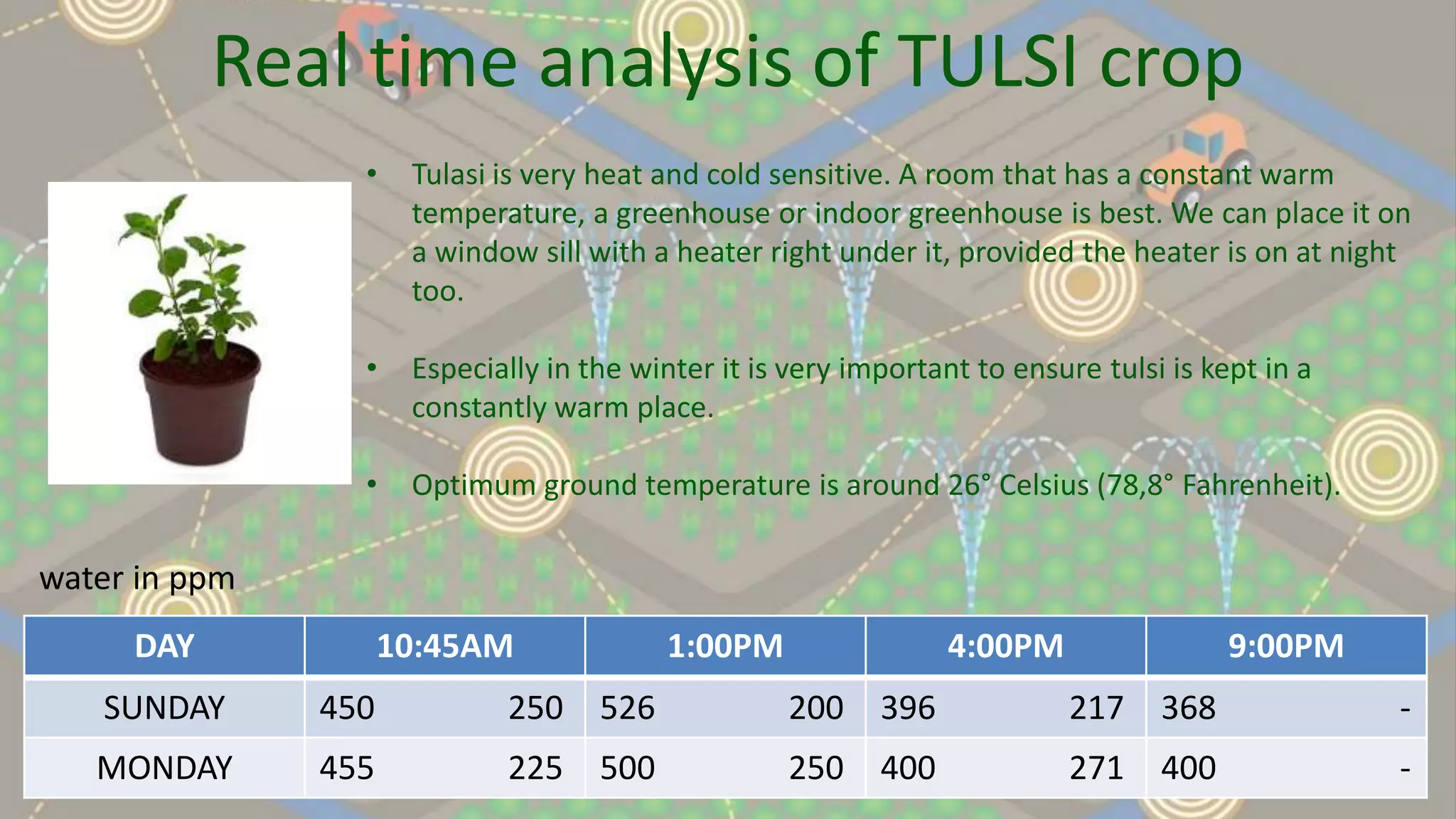 Real time analysis of TULSI crop

• Tulasi is very heat and cold sensitive. A room that has a constant warm temperature, a greenhouse or indoor greenhouse is best. We can place it on a window sill with a heater right under it, provided the heater is on at night too.

• Especially in the winter it is very important to ensure tulsi is kept in a constantly warm place.

• Optimum ground temperature is around 26° Celsius (78,8° Fahrenheit).

water in ppm

| DAY | 10:45AM | 1:00PM | 4:00PM | 9:00PM |
|---|---|---|---|---|
| SUNDAY | 450 250 | 526 200 | 396 217 | 368 - |
| MONDAY | 455 225 | 500 250 | 400 271 | 400 - |